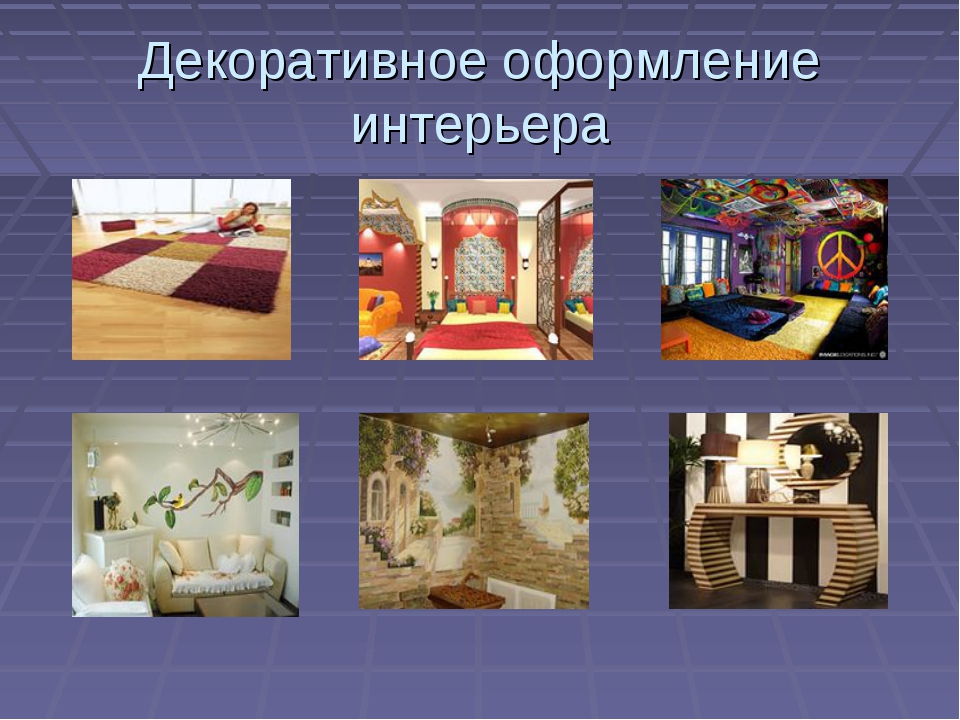 Декоративное оформление интерьера